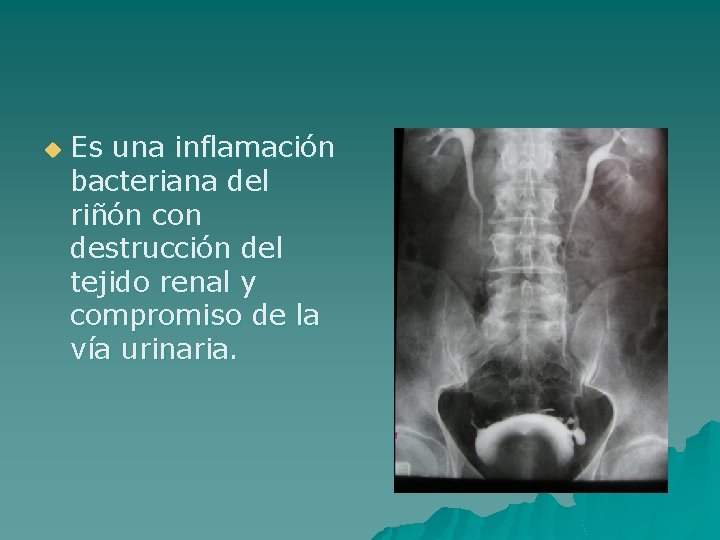 Es una inflamación bacteriana del riñón con destrucción del tejido renal y compromiso de la vía urinaria.